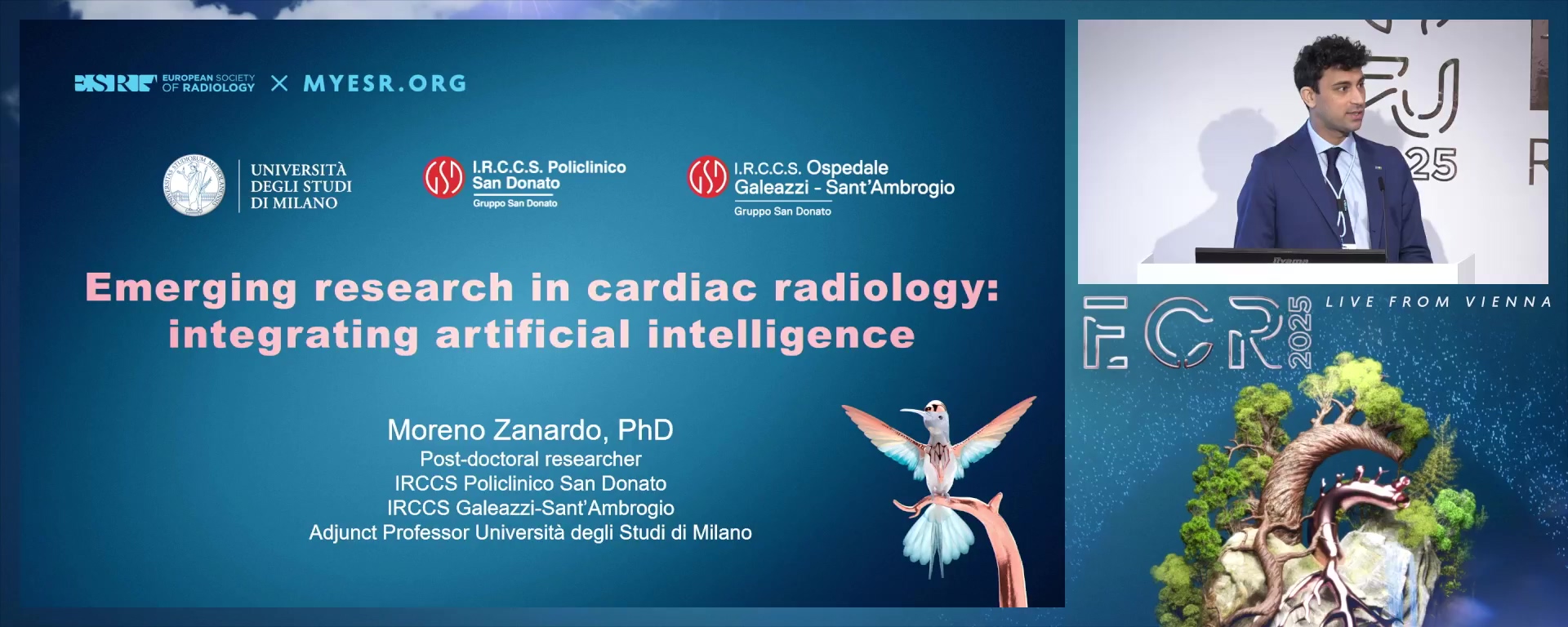 ESR EUROPEAN SOCIETY OF RADIOLOGY × MYESR.ORG

UNIVERSITÀ DEGLI STUDI DI MILANO

I.R.C.C.S. Policlinico San Donato
Gruppo San Donato

I.R.C.C.S. Ospedale Galeazzi - Sant'Ambrogio
Gruppo San Donato

Emerging research in cardiac radiology: integrating artificial intelligence

Moreno Zanardo, PhD
Post-doctoral researcher
IRCCS Policlinico San Donato
IRCCS Galeazzi-Sant'Ambrogio
Adjunct Professor Università degli Studi di Milano

25

iiyama

ECR 2025

LIVE FROM VIENNA